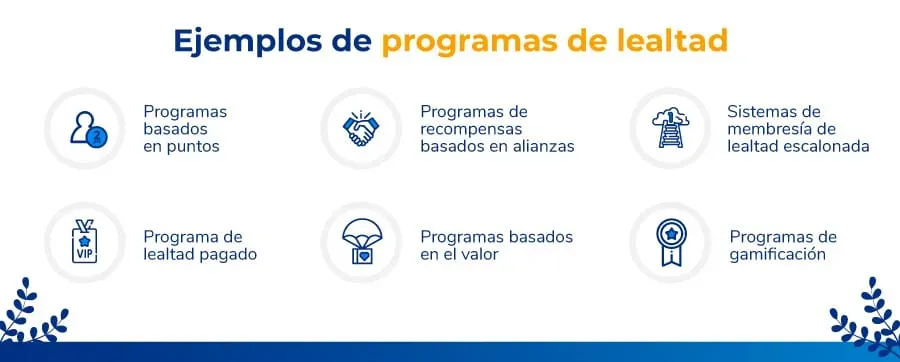 Ejemplos de programas de lealtad

Programas basados en puntos

Programas de recompensas basados en alianzas

Sistemas de membresía de lealtad escalonada

VIP

Programa de lealtad pagado

Programas basados en el valor

Programas de gamificación